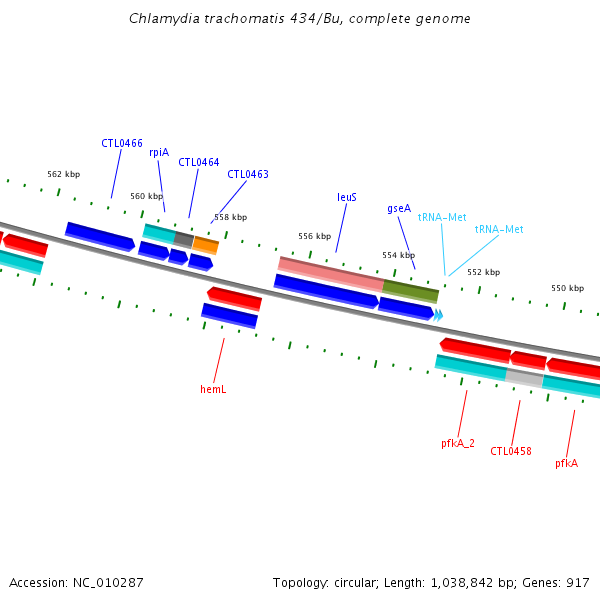 Chlamydia trachomatis 434/Bu, complete genome

CTL0466
rpiA
CTL0464
CTL0463
562 kbp
560 kbp
558 kbp
leuS
gseA
tRNA-Met
tRNA-Met
556 kbp
554 kbp
552 kbp
550 kbp
hemL
pfkA_2
CTL0458
pfkA

Accession: NC_010287
Topology: circular; Length: 1,038,842 bp; Genes: 917